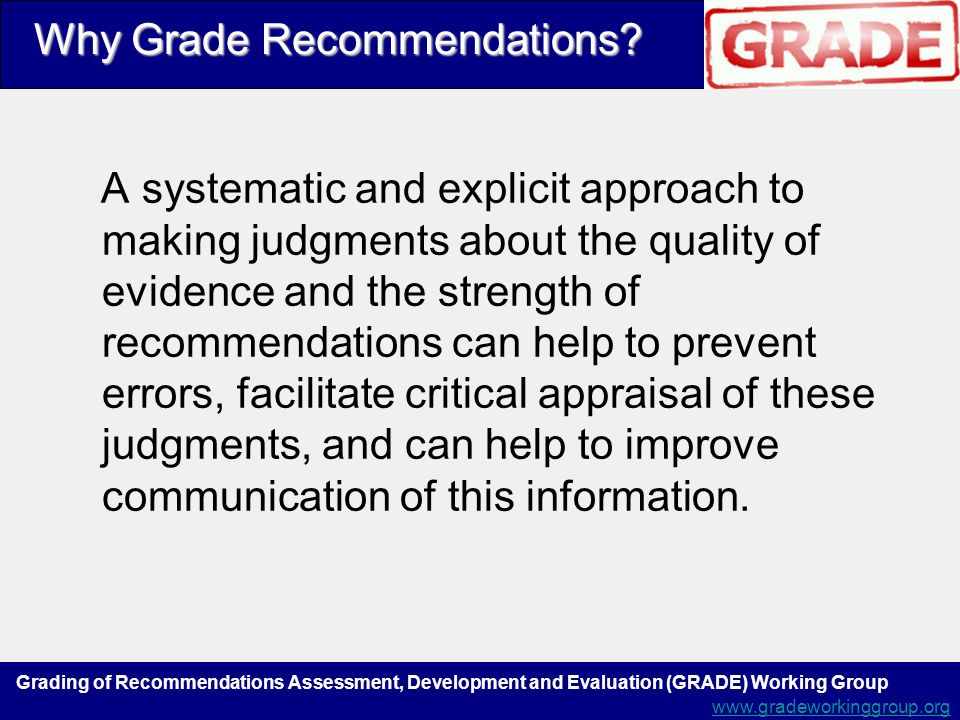 Why Grade Recommendations?

GRADE

A systematic and explicit approach to making judgments about the quality of evidence and the strength of recommendations can help to prevent errors, facilitate critical appraisal of these judgments, and can help to improve communication of this information.

Grading of Recommendations Assessment, Development and Evaluation (GRADE) Working Group
www.gradeworkinggroup.org